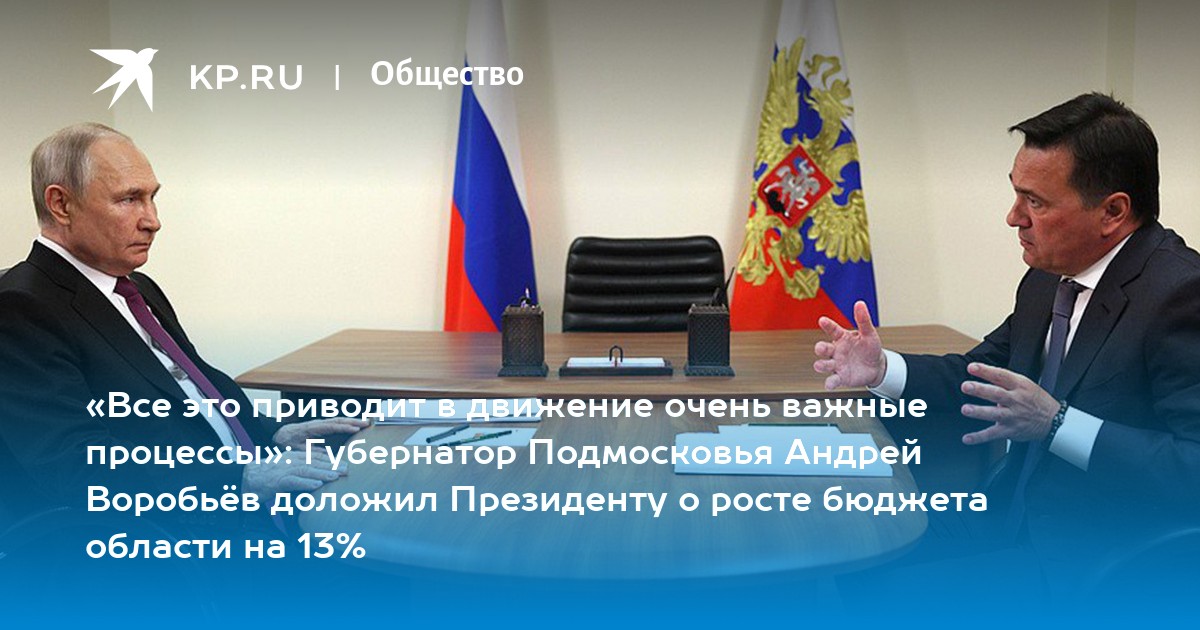 KP.RU | Общество

«Все это приводит в движение очень важные процессы»: Губернатор Подмосковья Андрей Воробьёв доложил Президенту о росте бюджета области на 13%